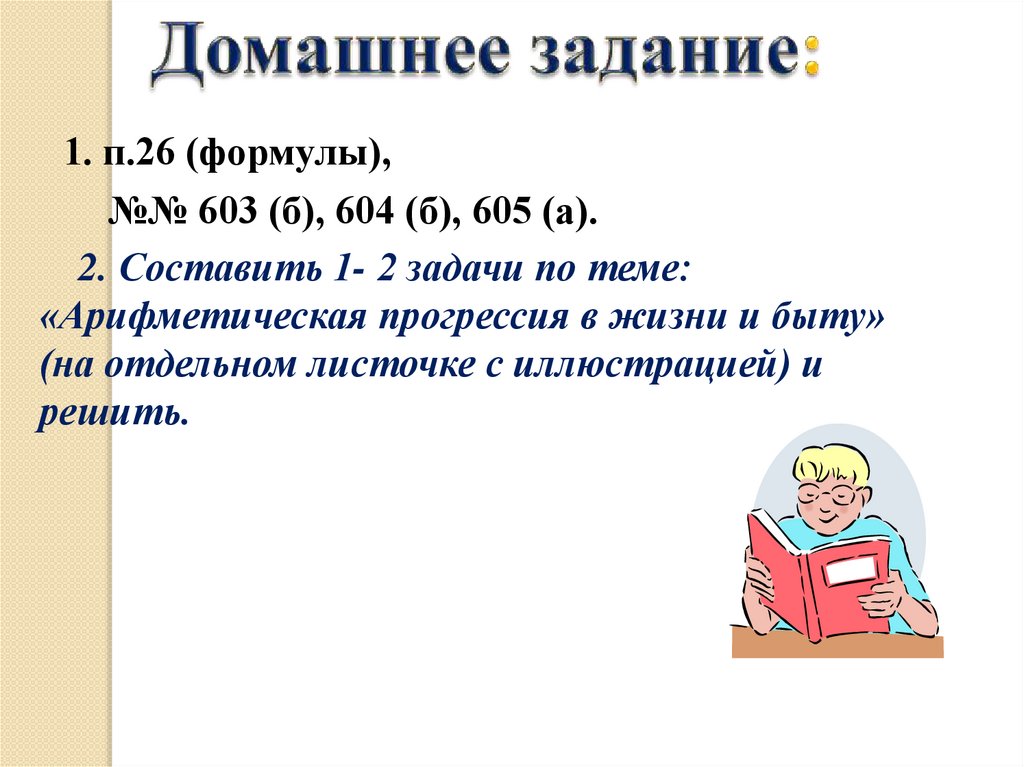 Домашнее задание:

1. п.26 (формулы),

№№ 603 (б), 604 (б), 605 (а).

2. Составить 1- 2 задачи по теме: «Арифметическая прогрессия в жизни и быту» (на отдельном листочке с иллюстрацией) и решить.